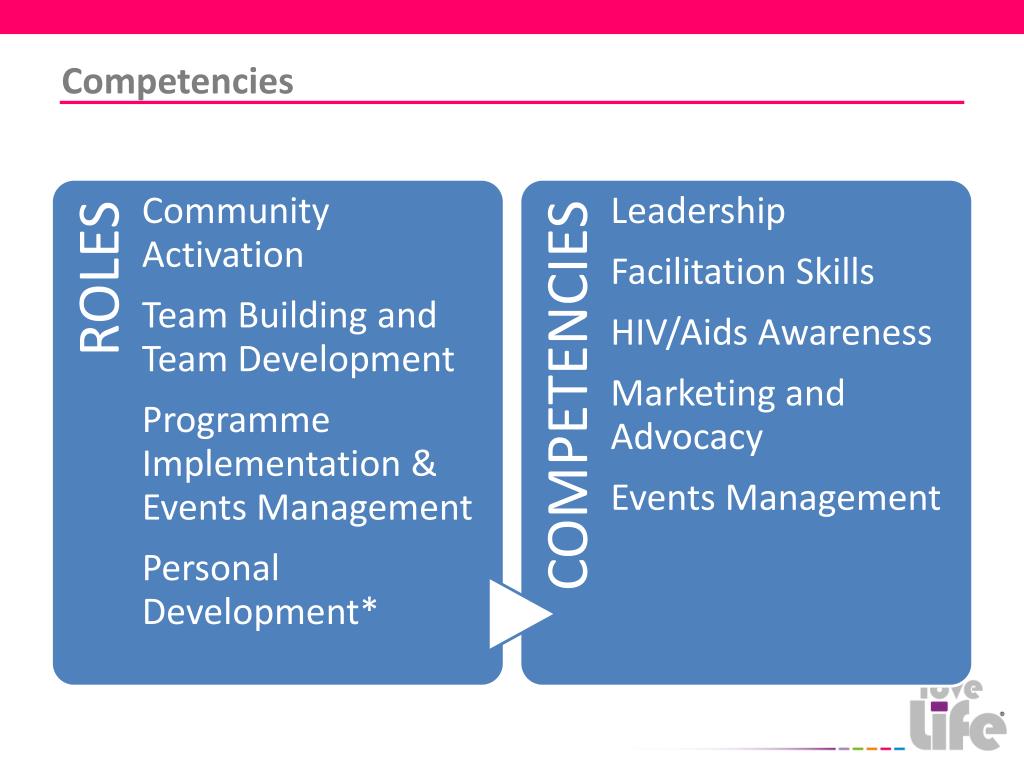 Competencies

ROLES

Community Activation

Team Building and Team Development

Programme Implementation & Events Management

Personal Development*

COMPETENCIES

Leadership

Facilitation Skills

HIV/Aids Awareness

Marketing and Advocacy

Events Management

love Life